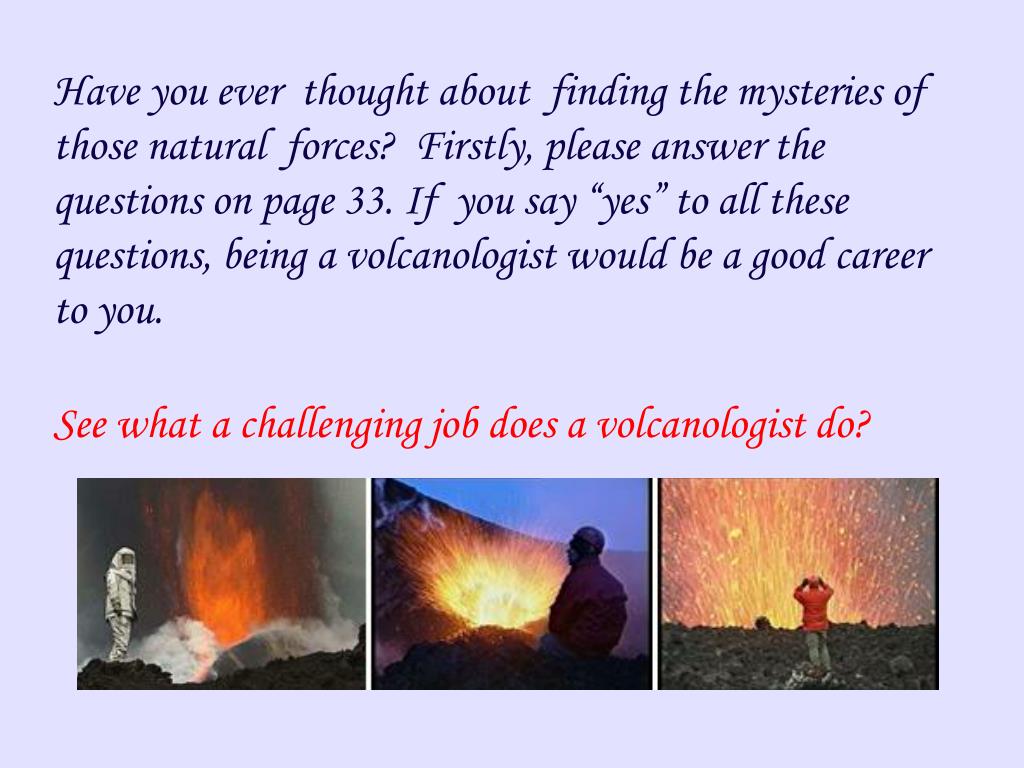 Have you ever thought about finding the mysteries of those natural forces? Firstly, please answer the questions on page 33. If you say “yes” to all these questions, being a volcanologist would be a good career to you.

See what a challenging job does a volcanologist do?